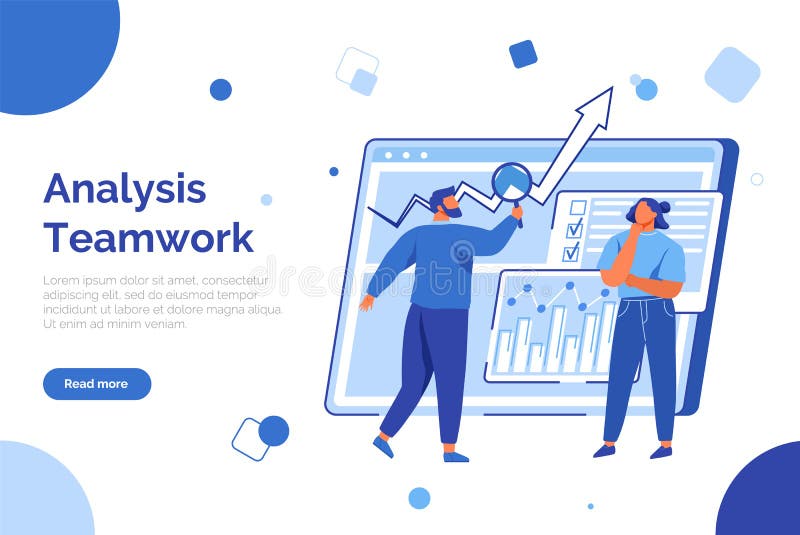 Analysis Teamwork

Lorem ipsum dolor sit amet, consectetur adipiscing elit, sed do eiusmod tempor incididunt ut labore et dolore magna aliqua. Ut enim ad minim veniam.

Read more

dreamstime